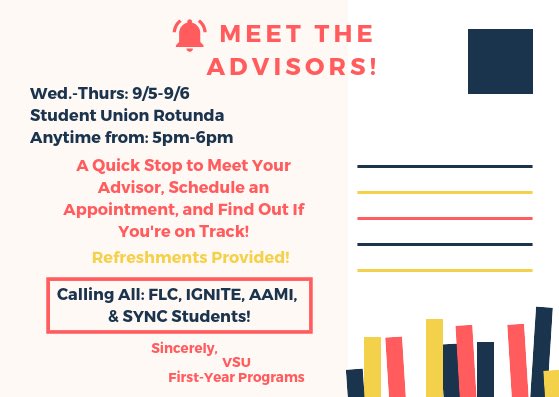 MEET THE ADVISORS!

Wed.-Thurs: 9/5-9/6
Student Union Rotunda
Anytime from: 5pm-6pm

A Quick Stop to Meet Your Advisor, Schedule an Appointment, and Find Out If You're on Track!

Refreshments Provided!

Calling All: FLC, IGNITE, AAMI, & SYNC Students!

Sincerely,
VSU
First-Year Programs